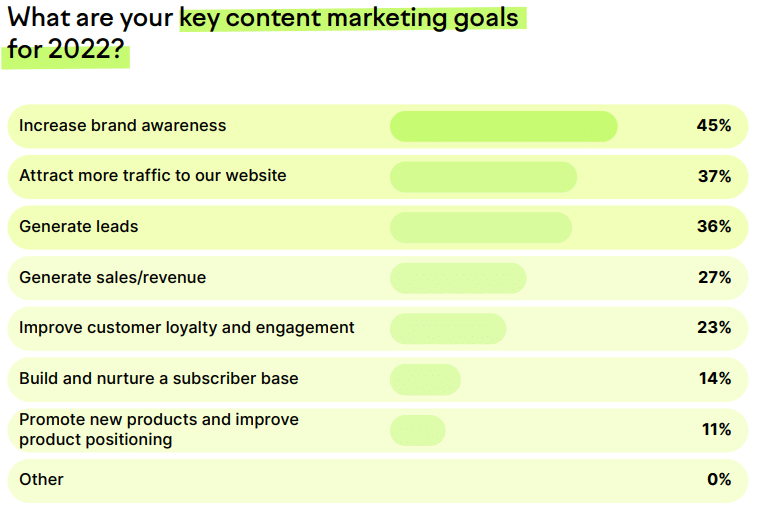 What are your key content marketing goals for 2022?

| | |
|---|---|
| Increase brand awareness | 45% |
| Attract more traffic to our website | 37% |
| Generate leads | 36% |
| Generate sales/revenue | 27% |
| Improve customer loyalty and engagement | 23% |
| Build and nurture a subscriber base | 14% |
| Promote new products and improve product positioning | 11% |
| Other | 0% |